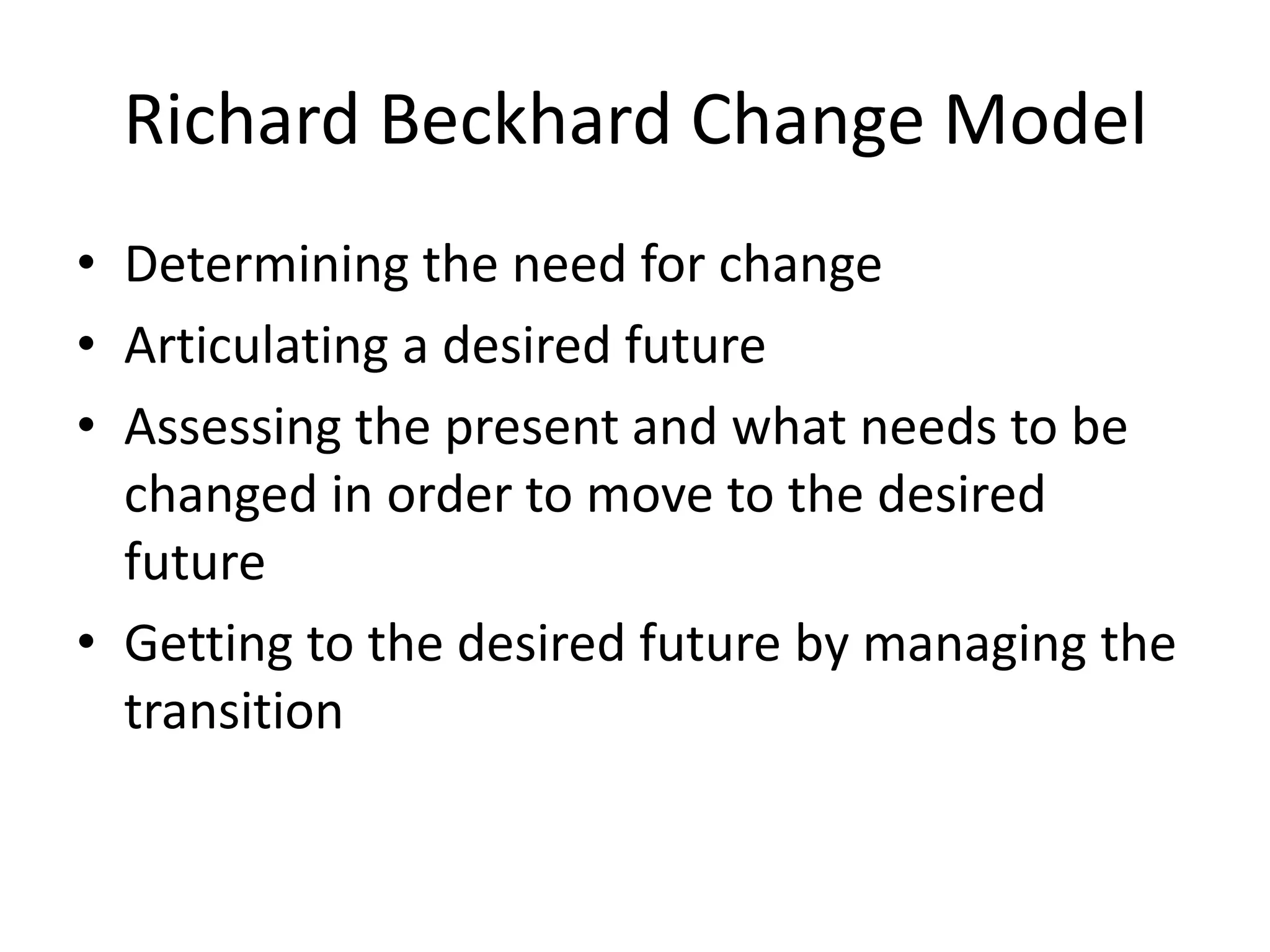 Richard Beckhard Change Model

• Determining the need for change
• Articulating a desired future
• Assessing the present and what needs to be changed in order to move to the desired future
• Getting to the desired future by managing the transition